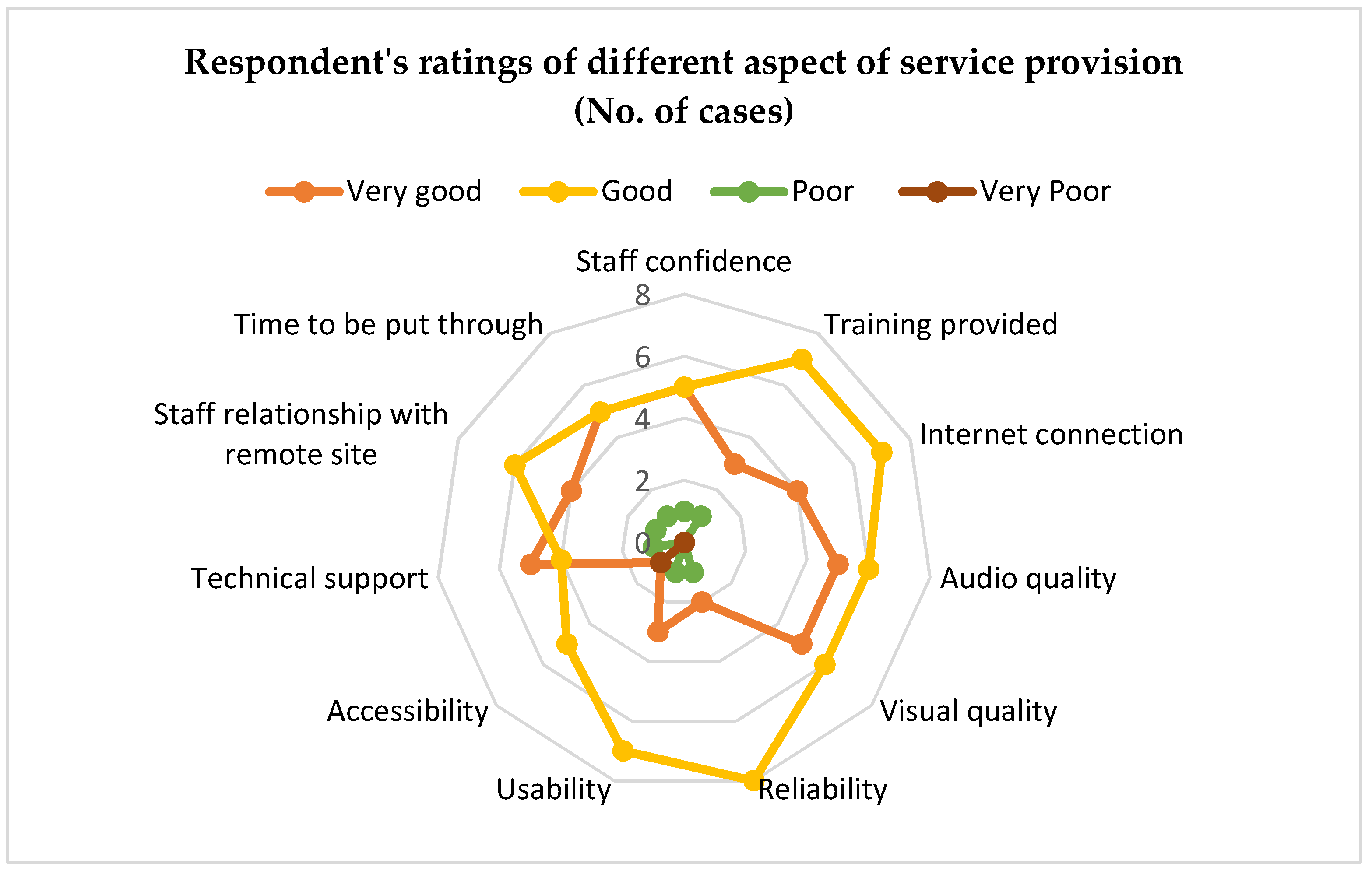 Respondent's ratings of different aspect of service provision (No. of cases)

Very good
Good
Poor
Very Poor

Staff confidence
Training provided
Internet connection
Audio quality
Visual quality
Reliability
Usability
Accessibility
Technical support
Staff relationship with remote site
Time to be put through

8
6
4
2
0